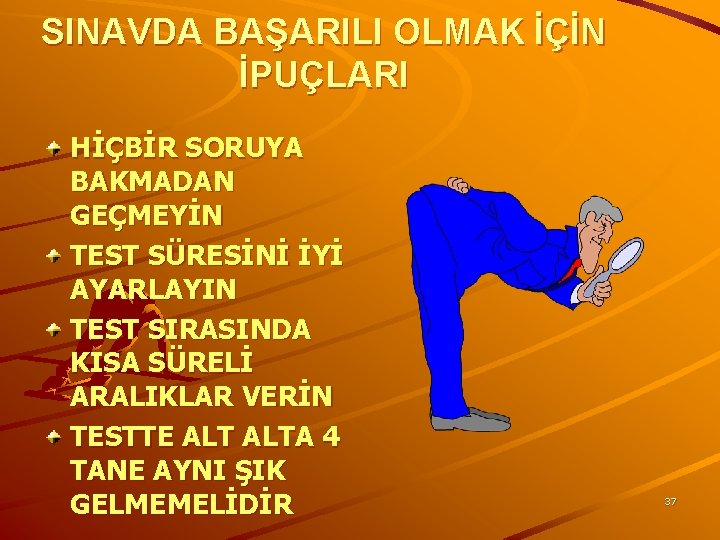 SINAVDA BAŞARILI OLMAK İÇİN İPUÇLARI

HİÇBİR SORUYA BAKMADAN GEÇMEYİN

TEST SÜRESİNİ İYİ AYARLAYIN

TEST SIRASINDA KISA SÜRELİ ARALIKLAR VERİN

TESTTE ALT ALTA 4 TANE AYNI ŞIK GELMEMELİDİR

37